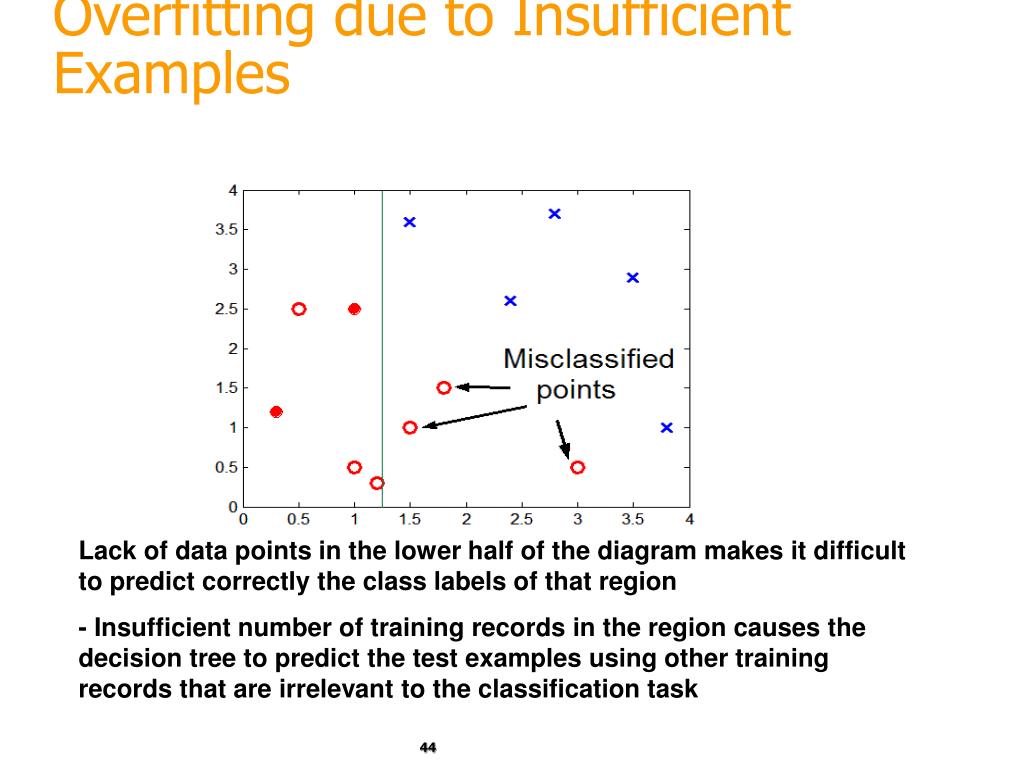 Overfitting due to Insufficient Examples

4
3.5
3
2.5
2
1.5
1
0.5
0
0 0.5 1 1.5 2 2.5 3 3.5 4

Misclassified points

Lack of data points in the lower half of the diagram makes it difficult to predict correctly the class labels of that region

- Insufficient number of training records in the region causes the decision tree to predict the test examples using other training records that are irrelevant to the classification task

44